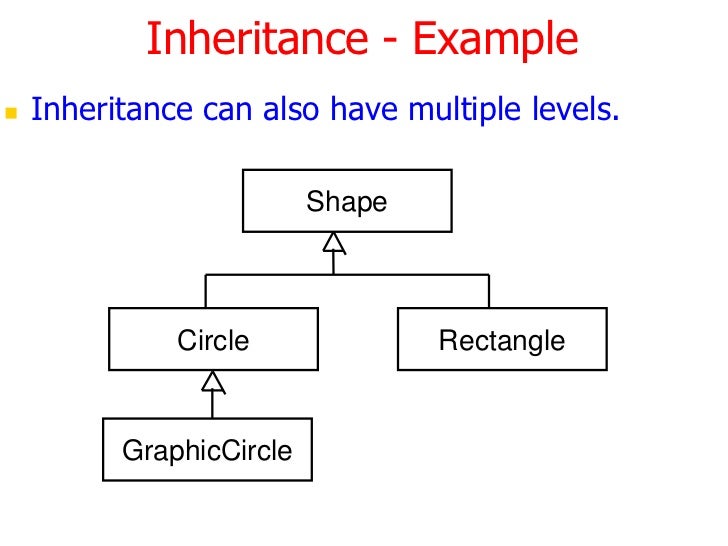 Inheritance - Example

Inheritance can also have multiple levels.

Shape

Circle

Rectangle

GraphicCircle